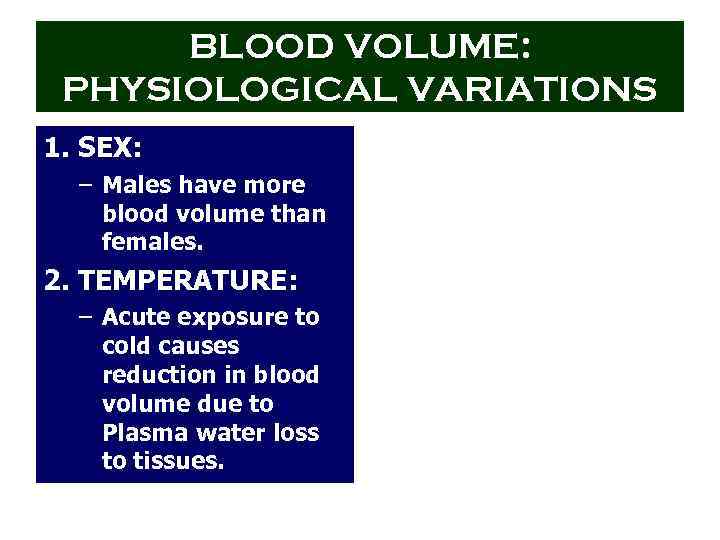 BLOOD VOLUME:
PHYSIOLOGICAL VARIATIONS

1. SEX:
– Males have more blood volume than females.

2. TEMPERATURE:
– Acute exposure to cold causes reduction in blood volume due to Plasma water loss to tissues.